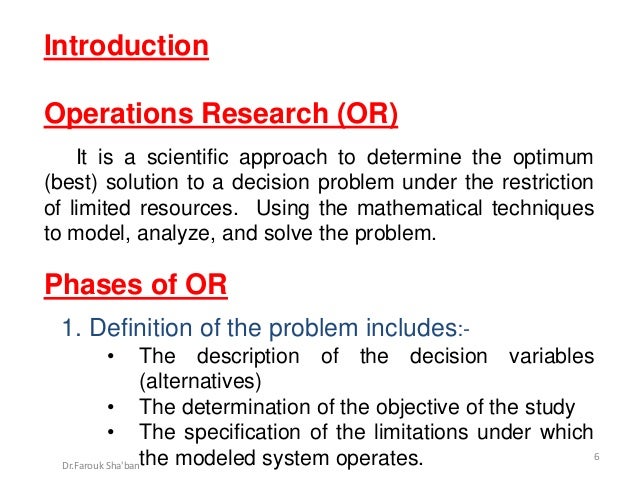 Introduction

Operations Research (OR)

It is a scientific approach to determine the optimum (best) solution to a decision problem under the restriction of limited resources. Using the mathematical techniques to model, analyze, and solve the problem.

Phases of OR

1. Definition of the problem includes:-

• The description of the decision variables (alternatives)
• The determination of the objective of the study
• The specification of the limitations under which the modeled system operates.

Dr.Farouk Sha'ban

6